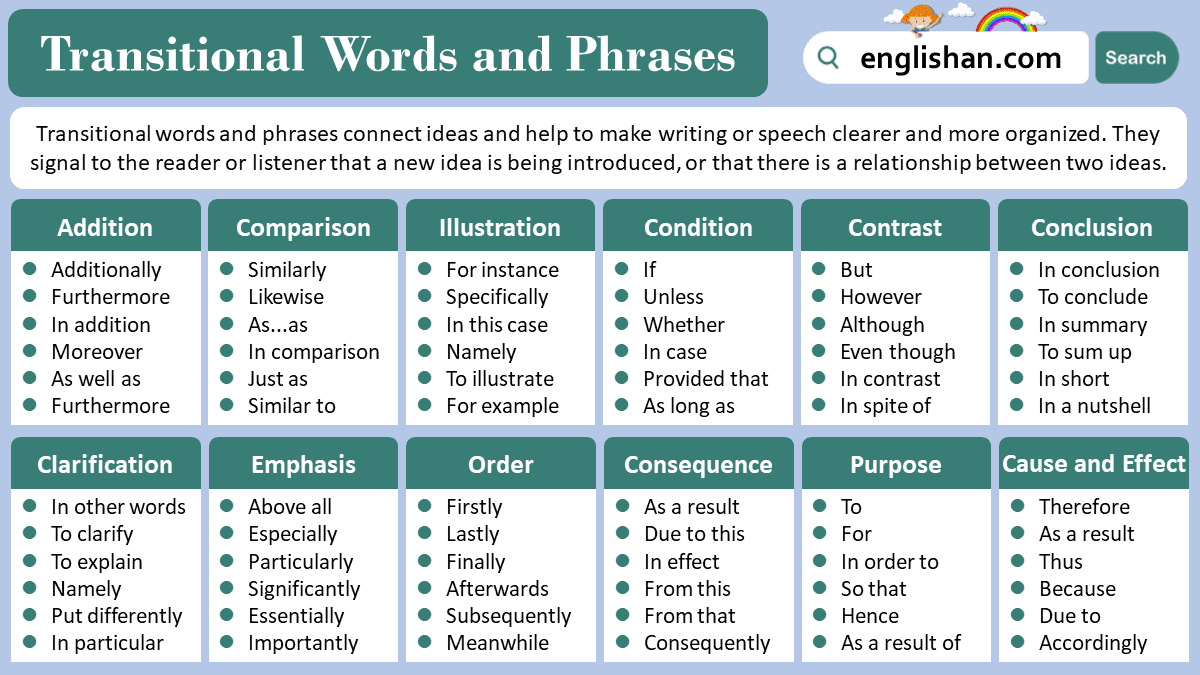 Transitional Words and Phrases

englishan.com

Search

Transitional words and phrases connect ideas and help to make writing or speech clearer and more organized. They signal to the reader or listener that a new idea is being introduced, or that there is a relationship between two ideas.

Addition
- Additionally
- Furthermore
- In addition
- Moreover
- As well as
- Furthermore

Comparison
- Similarly
- Likewise
- As...as
- In comparison
- Just as
- Similar to

Illustration
- For instance
- Specifically
- In this case
- Namely
- To illustrate
- For example

Condition
- If
- Unless
- Whether
- In case
- Provided that
- As long as

Contrast
- But
- However
- Although
- Even though
- In contrast
- In spite of

Conclusion
- In conclusion
- To conclude
- In summary
- To sum up
- In short
- In a nutshell

Clarification
- In other words
- To clarify
- To explain
- Namely
- Put differently
- In particular

Emphasis
- Above all
- Especially
- Particularly
- Significantly
- Essentially
- Importantly

Order
- Firstly
- Lastly
- Finally
- Afterwards
- Subsequently
- Meanwhile

Consequence
- As a result
- Due to this
- In effect
- From this
- From that
- Consequently

Purpose
- To
- For
- In order to
- So that
- Hence
- As a result of

Cause and Effect
- Therefore
- As a result
- Thus
- Because
- Due to
- Accordingly